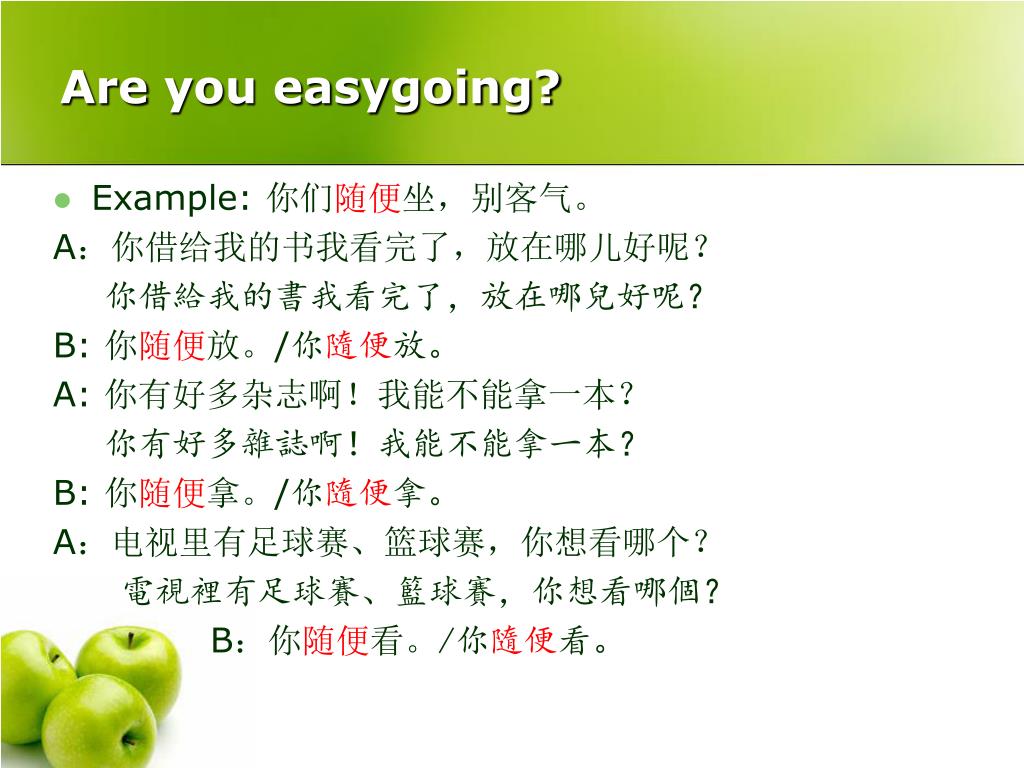 Are you easygoing?

Example: 你们随便坐，别客气。

A：你借给我的书我看完了，放在哪儿好呢？

你借給我的書我看完了，放在哪兒好呢？

B: 你随便放。/你隨便放。

A: 你有好多杂志啊！我能不能拿一本？

你有好多雜誌啊！我能不能拿一本？

B: 你随便拿。/你隨便拿。

A：电视里有足球赛、篮球赛，你想看哪个？

電視裡有足球賽、籃球賽，你想看哪個？

B：你随便看。/你隨便看。